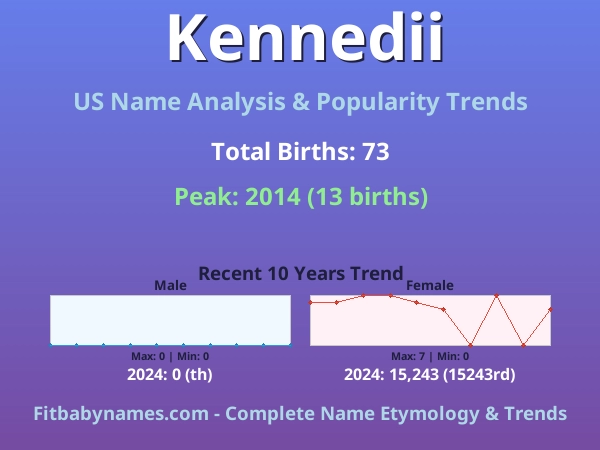 Kennedii

US Name Analysis & Popularity Trends

Total Births: 73

Peak: 2014 (13 births)

Recent 10 Years Trend

Male

Max: 0 | Min: 0

2024: 0 (th)

Female

Max: 7 | Min: 0

2024: 15,243 (15243rd)

Fitbabynames.com - Complete Name Etymology & Trends